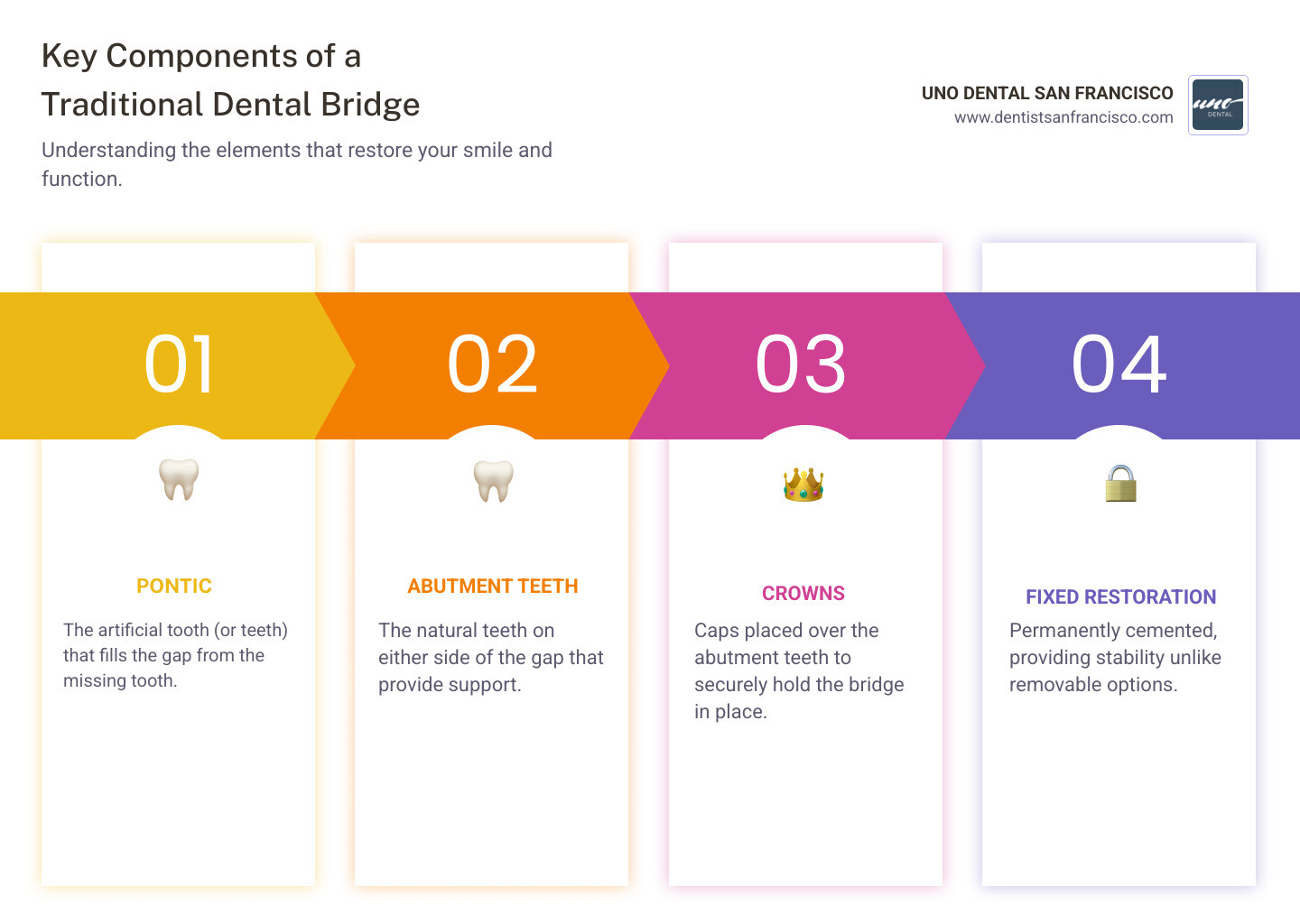 Key Components of a Traditional Dental Bridge

Understanding the elements that restore your smile and function.

UNO DENTAL SAN FRANCISCO
www.dentistsanfrancisco.com

uno
DENTAL

01

PONTIC

The artificial tooth (or teeth) that fills the gap from the missing tooth.

02

ABUTMENT TEETH

The natural teeth on either side of the gap that provide support.

03

CROWNS

Caps placed over the abutment teeth to securely hold the bridge in place.

04

FIXED RESTORATION

Permanently cemented, providing stability unlike removable options.